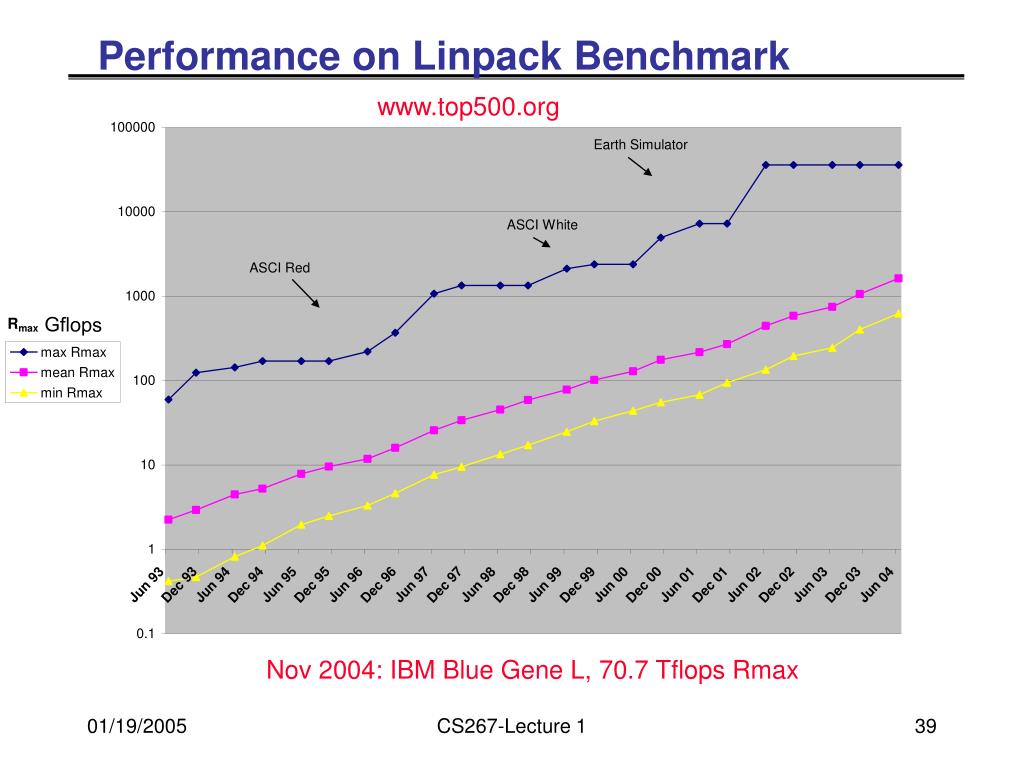 Performance on Linpack Benchmark

www.top500.org

100000
10000
1000
100
10
1
0.1

Earth Simulator

ASCI White

ASCI Red

$R_{max}$ Gflops

max Rmax
mean Rmax
min Rmax

Jun 93
Dec 93
Jun 94
Dec 94
Jun 95
Dec 95
Jun 96
Dec 96
Jun 97
Dec 97
Jun 98
Dec 98
Jun 99
Dec 99
Jun 00
Dec 00
Jun 01
Dec 01
Jun 02
Dec 02
Jun 03
Dec 03
Jun 04

Nov 2004: IBM Blue Gene L, 70.7 Tflops Rmax

01/19/2005

CS267-Lecture 1

39